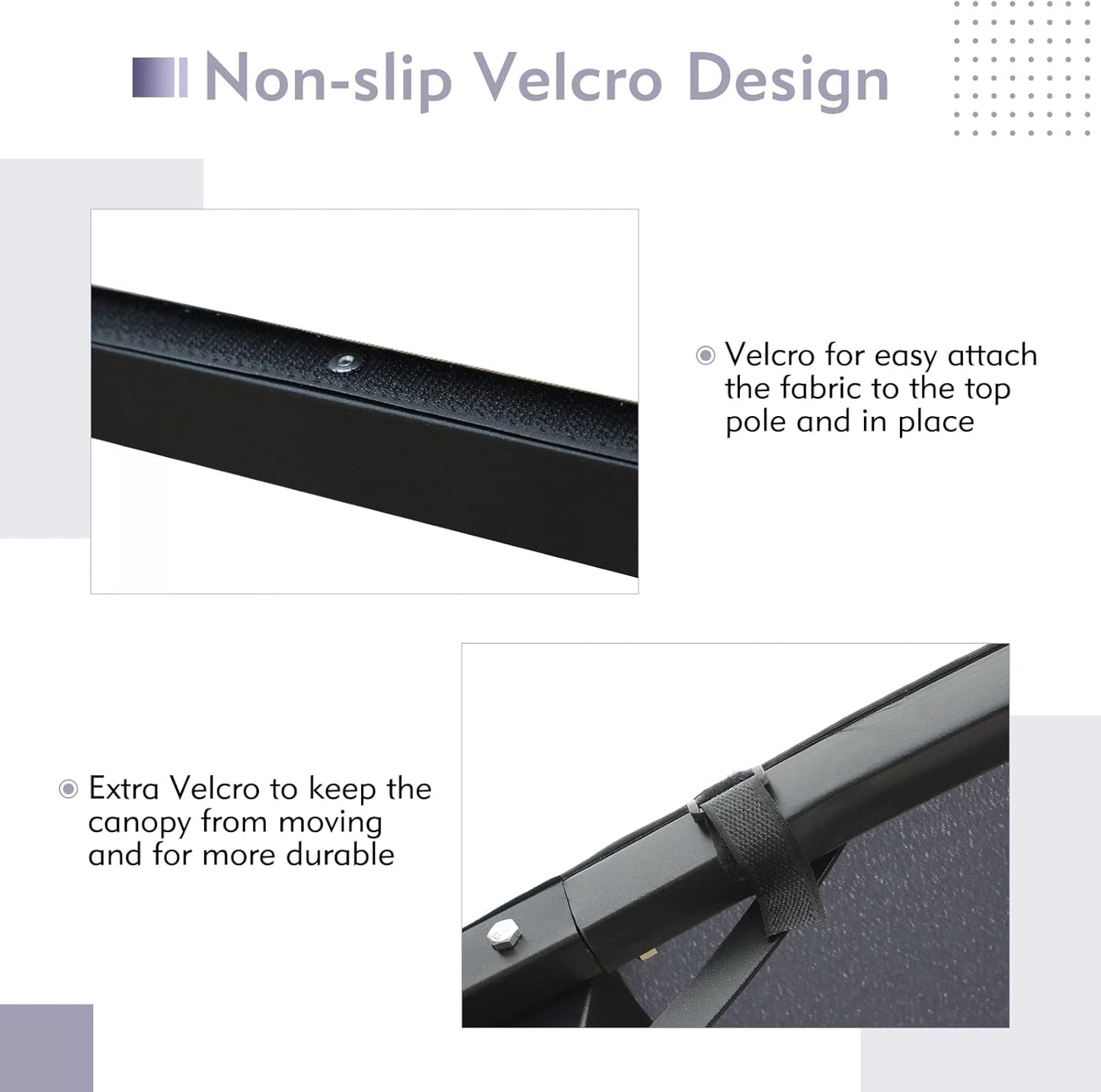 Non-slip Velcro Design

Velcro for easy attach the fabric to the top pole and in place

Extra Velcro to keep the canopy from moving and for more durable